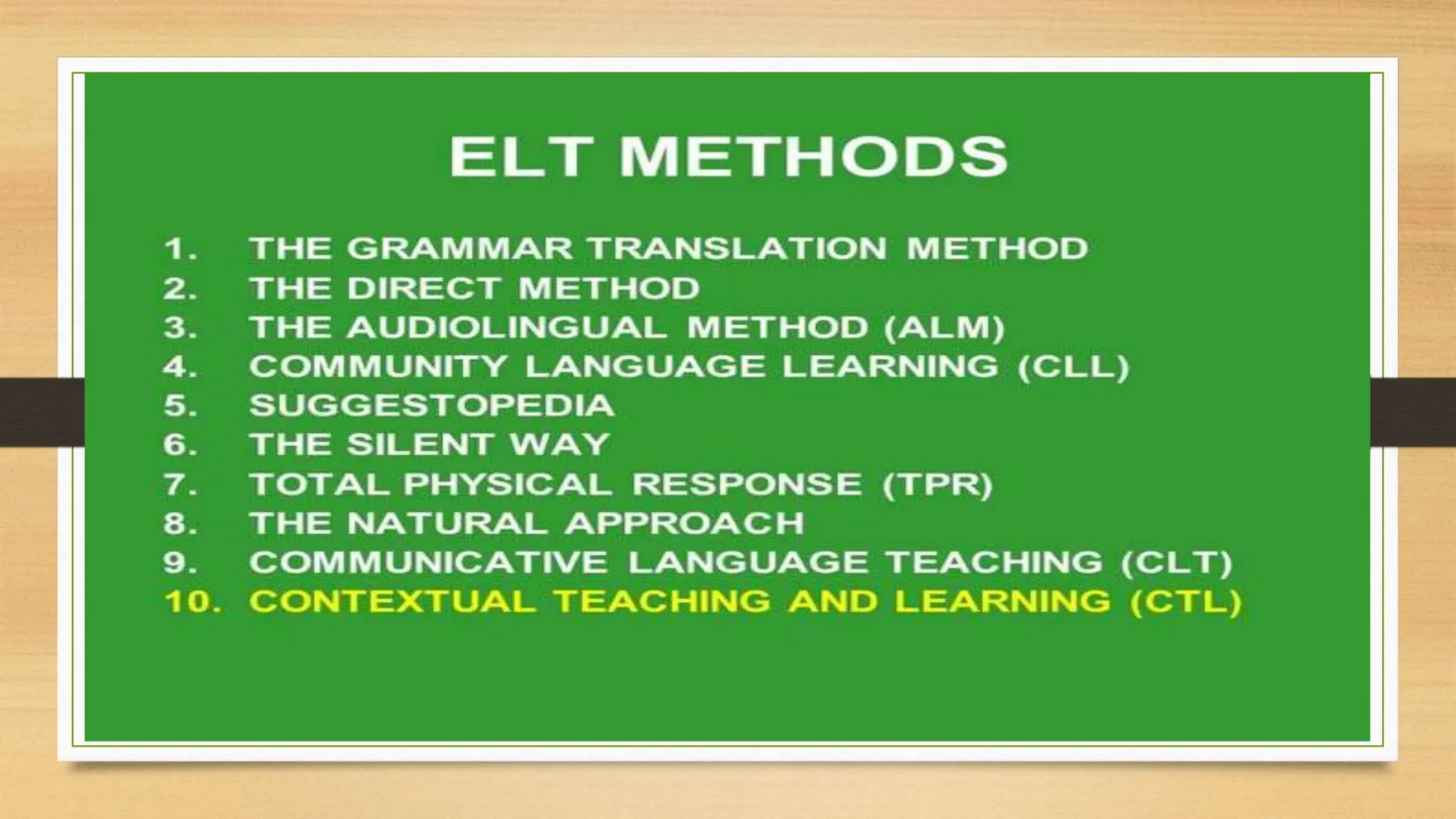 ELT METHODS

1. THE GRAMMAR TRANSLATION METHOD
2. THE DIRECT METHOD
3. THE AUDIOLINGUAL METHOD (ALM)
4. COMMUNITY LANGUAGE LEARNING (CLL)
5. SUGGESTOPEDIA
6. THE SILENT WAY
7. TOTAL PHYSICAL RESPONSE (TPR)
8. THE NATURAL APPROACH
9. COMMUNICATIVE LANGUAGE TEACHING (CLT)
10. CONTEXTUAL TEACHING AND LEARNING (CTL)